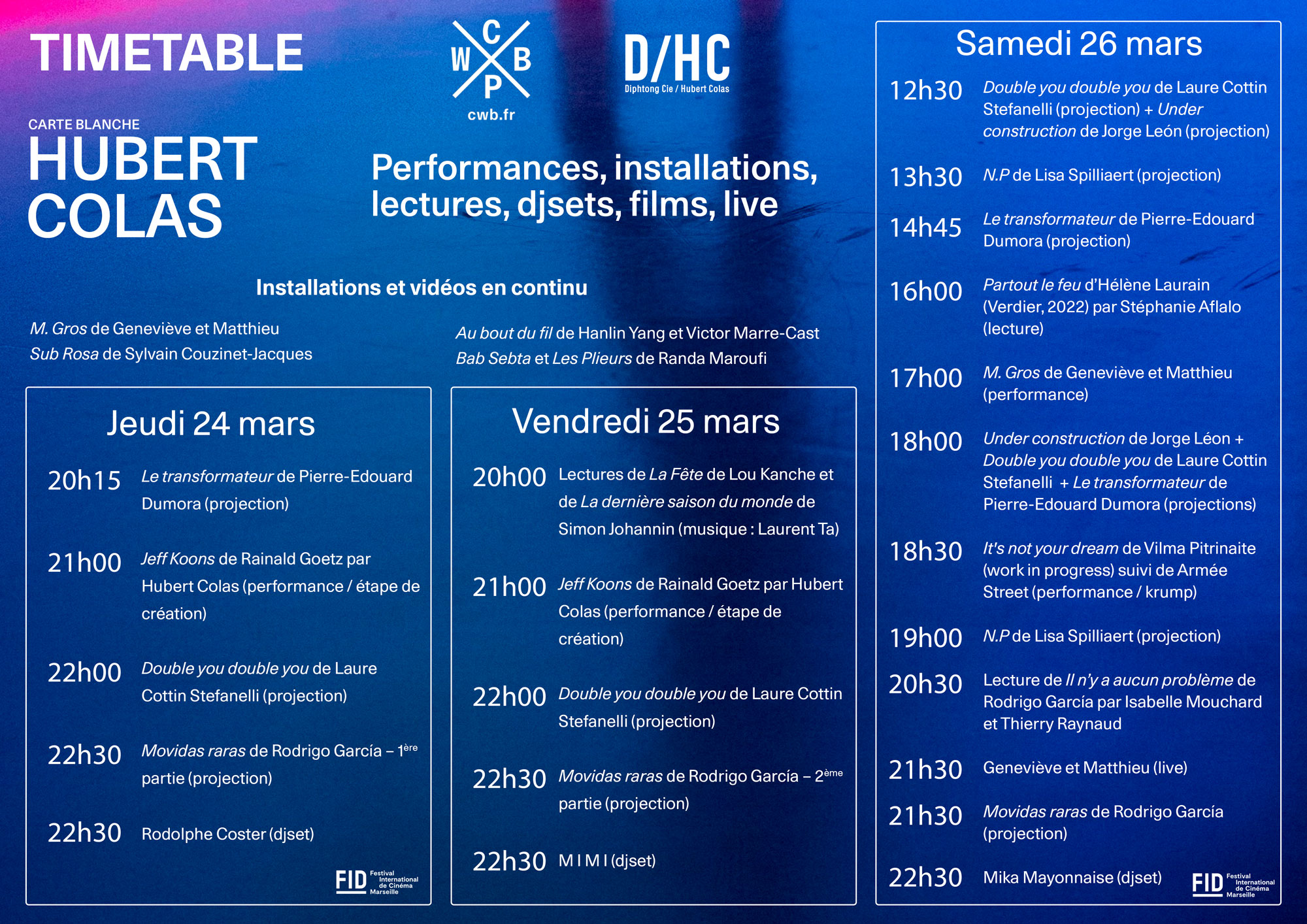 TIMETABLE

C W B P
cwb.fr

D/HC
Diphtong Cie / Hubert Colas

CARTE BLANCHE
HUBERT COLAS

Performances, installations, lectures, djsets, films, live

Installations et vidéos en continu

M. Gros de Geneviève et Matthieu
Sub Rosa de Sylvain Couzinet-Jacques

Au bout du fil de Hanlin Yang et Victor Marre-Cast
Bab Sebta et Les Plieurs de Randa Maroufi

Jeudi 24 mars

20h15 Le transformateur de Pierre-Edouard Dumora (projection)

21h00 Jeff Koons de Rainald Goetz par Hubert Colas (performance / étape de création)

22h00 Double you double you de Laure Cottin Stefanelli (projection)

22h30 Movidas raras de Rodrigo García – 1ère partie (projection)

22h30 Rodolphe Coster (djset)

FID Festival International de Cinéma Marseille

Vendredi 25 mars

20h00 Lectures de La Fête de Lou Kanche et de La dernière saison du monde de Simon Johannin (musique : Laurent Ta)

21h00 Jeff Koons de Rainald Goetz par Hubert Colas (performance / étape de création)

22h00 Double you double you de Laure Cottin Stefanelli (projection)

22h30 Movidas raras de Rodrigo García – 2ème partie (projection)

22h30 M I M I (djset)

Samedi 26 mars

12h30 Double you double you de Laure Cottin Stefanelli (projection) + Under construction de Jorge León (projection)

13h30 N.P de Lisa Spilliaert (projection)

14h45 Le transformateur de Pierre-Edouard Dumora (projection)

16h00 Partout le feu d'Hélène Laurain (Verdier, 2022) par Stéphanie Aflalo (lecture)

17h00 M. Gros de Geneviève et Matthieu (performance)

18h00 Under construction de Jorge Léon + Double you double you de Laure Cottin Stefanelli + Le transformateur de Pierre-Edouard Dumora (projections)

18h30 It's not your dream de Vilma Pitrinaite (work in progress) suivi de Armée Street (performance / krump)

19h00 N.P de Lisa Spilliaert (projection)

20h30 Lecture de Il n'y a aucun problème de Rodrigo García par Isabelle Mouchard et Thierry Raynaud

21h30 Geneviève et Matthieu (live)

21h30 Movidas raras de Rodrigo García (projection)

22h30 Mika Mayonnaise (djset)

FID Festival International de Cinéma Marseille